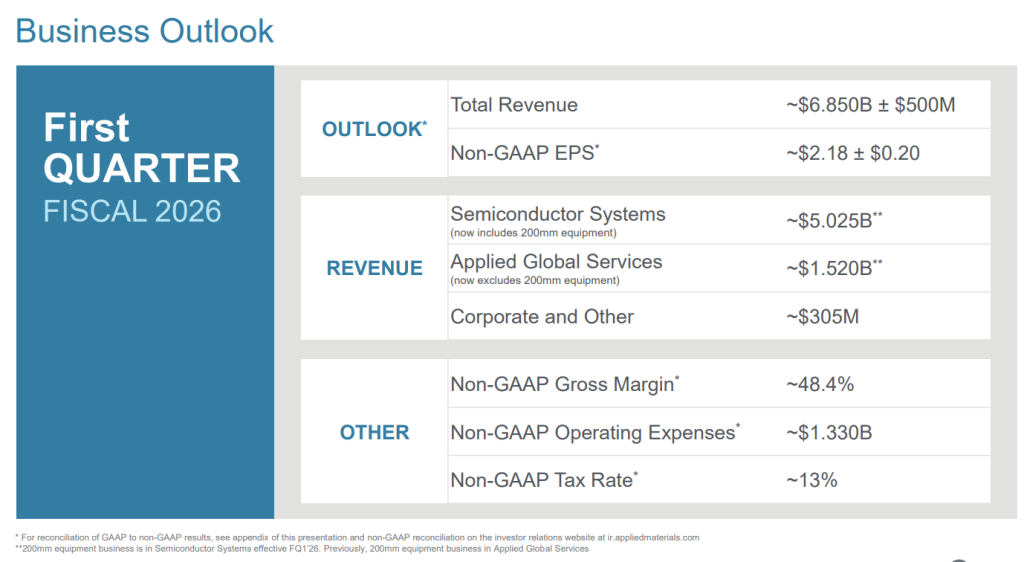 Business Outlook

First QUARTER FISCAL 2026

| | | |
|---|---|---|
| OUTLOOK* | Total Revenue | ~\$6.850B ± \$500M |
| | Non-GAAP EPS* | ~\$2.18 ± \$0.20 |
| REVENUE | Semiconductor Systems (now includes 200mm equipment) | ~\$5.025B** |
| | Applied Global Services (now excludes 200mm equipment) | ~\$1.520B** |
| | Corporate and Other | ~\$305M |
| OTHER | Non-GAAP Gross Margin* | ~48.4% |
| | Non-GAAP Operating Expenses* | ~\$1.330B |
| | Non-GAAP Tax Rate* | ~13% |

* For reconciliation of GAAP to non-GAAP results, see appendix of this presentation and non-GAAP reconciliation on the investor relations website at ir.appliedmaterials.com
**200mm equipment business is in Semiconductor Systems effective FQ1'26. Previously, 200mm equipment business in Applied Global Services